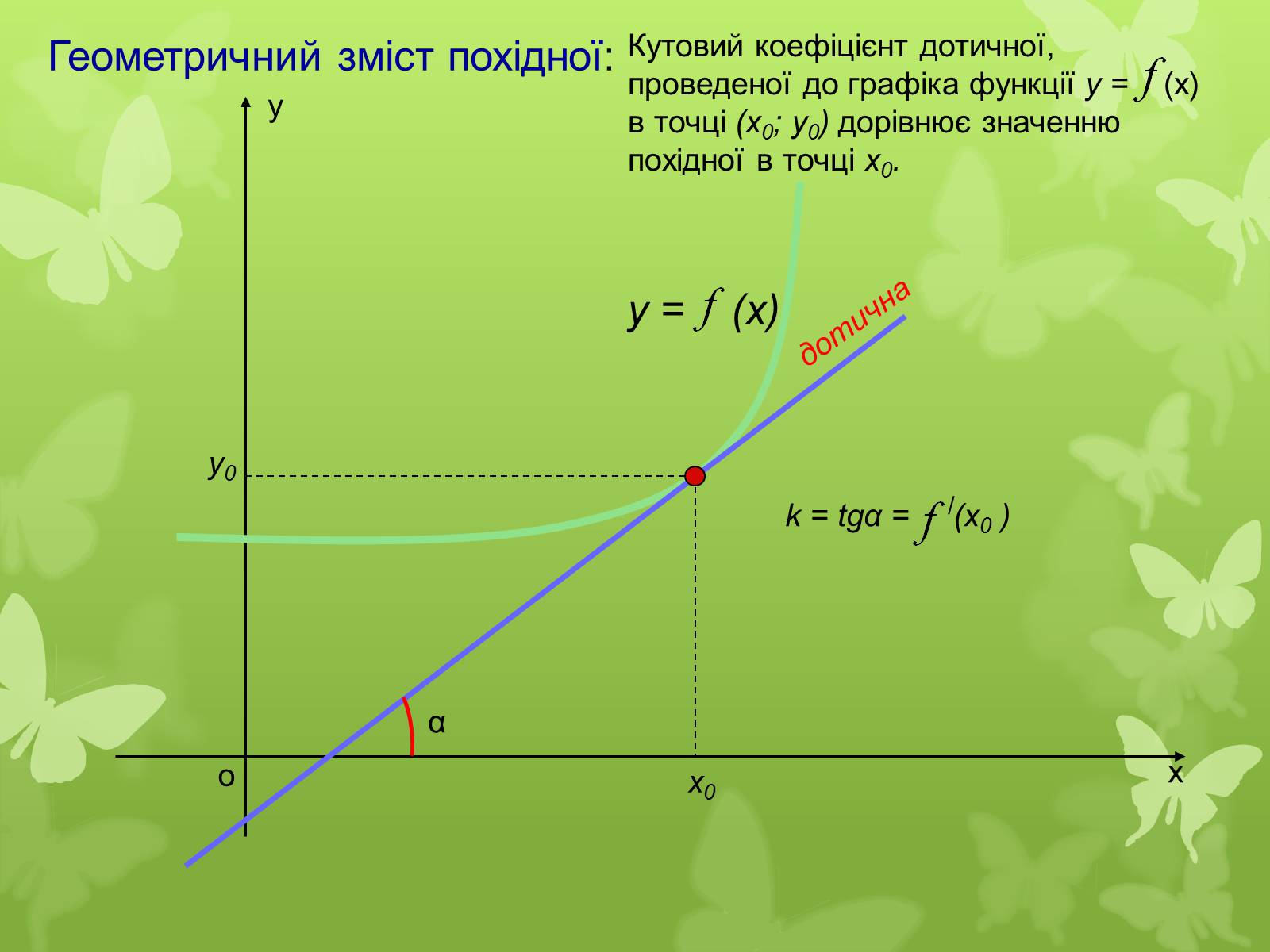 Геометричний зміст похідної:

Кутовий коефіцієнт дотичної, проведеної до графіка функції $y = f(x)$ в точці $(x_0; y_0)$ дорівнює значенню похідної в точці $x_0$.

y

$y = f(x)$

дотична

$y_0$

$k = tg\alpha = f'(x_0)$

α

o

$x_0$

x